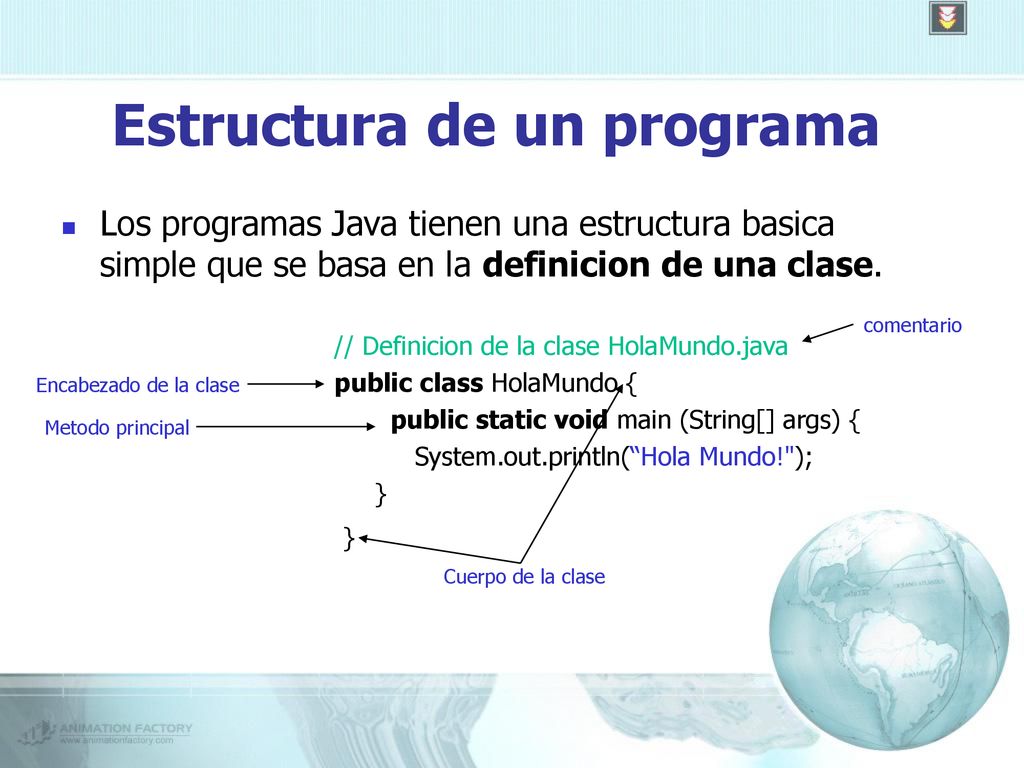 Estructura de un programa

Los programas Java tienen una estructura basica simple que se basa en la **definicion de una clase**.

comentario

// Definicion de la clase HolaMundo.java

Encabezado de la clase

public class HolaMundo {

Metodo principal

public static void main (String[] args) {

System.out.println(“Hola Mundo!");

}

}

Cuerpo de la clase

ANIMATION FACTORY
www.animationfactory.com